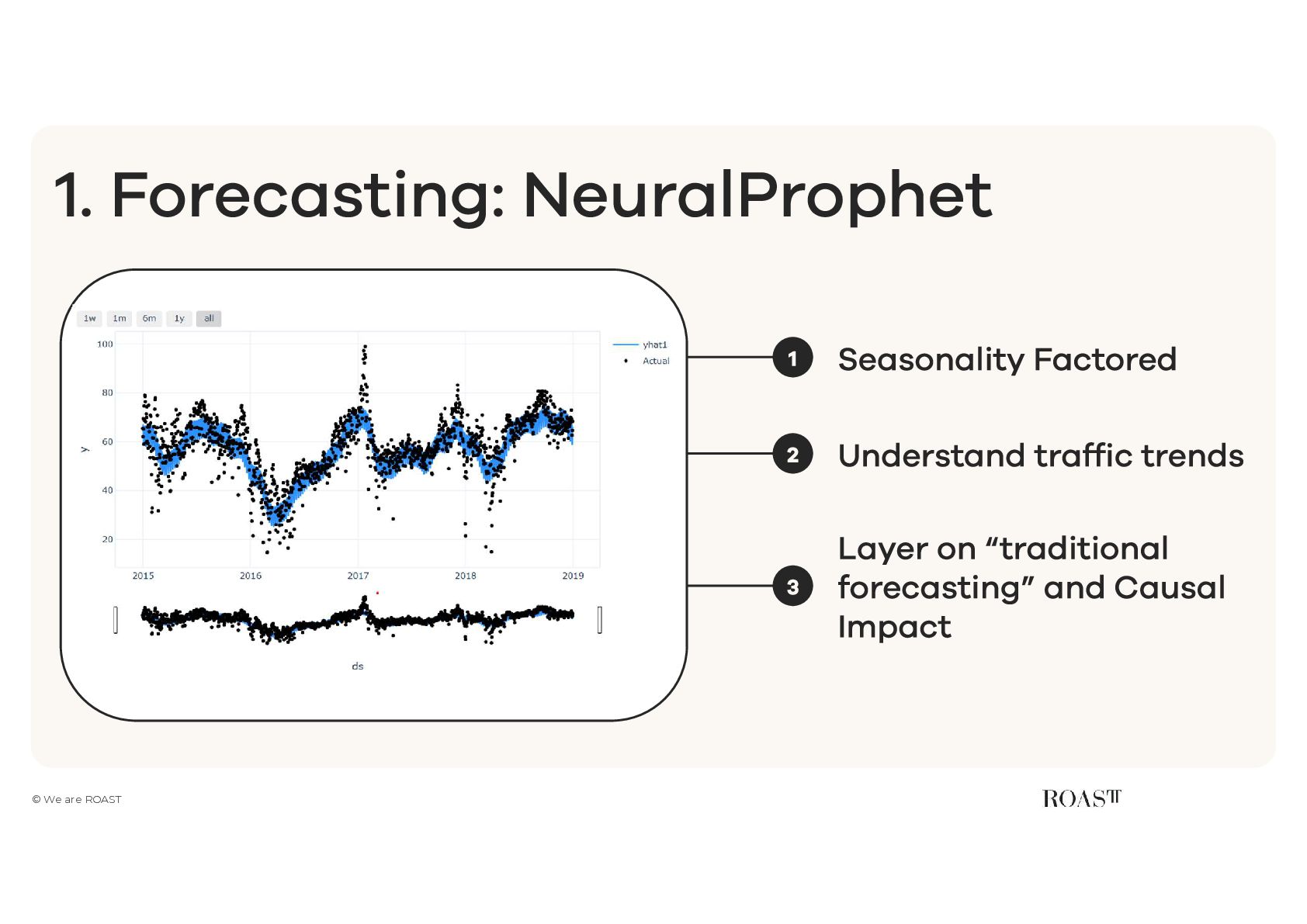 1. Forecasting: NeuralProphet

1w 1m 6m 1y all

yhat1
Actual

100
80
60
40
20

y

2015 2016 2017 2018 2019

ds

1 Seasonality Factored

2 Understand traffic trends

3 Layer on “traditional forecasting” and Causal Impact

© We are ROAST

ROAST